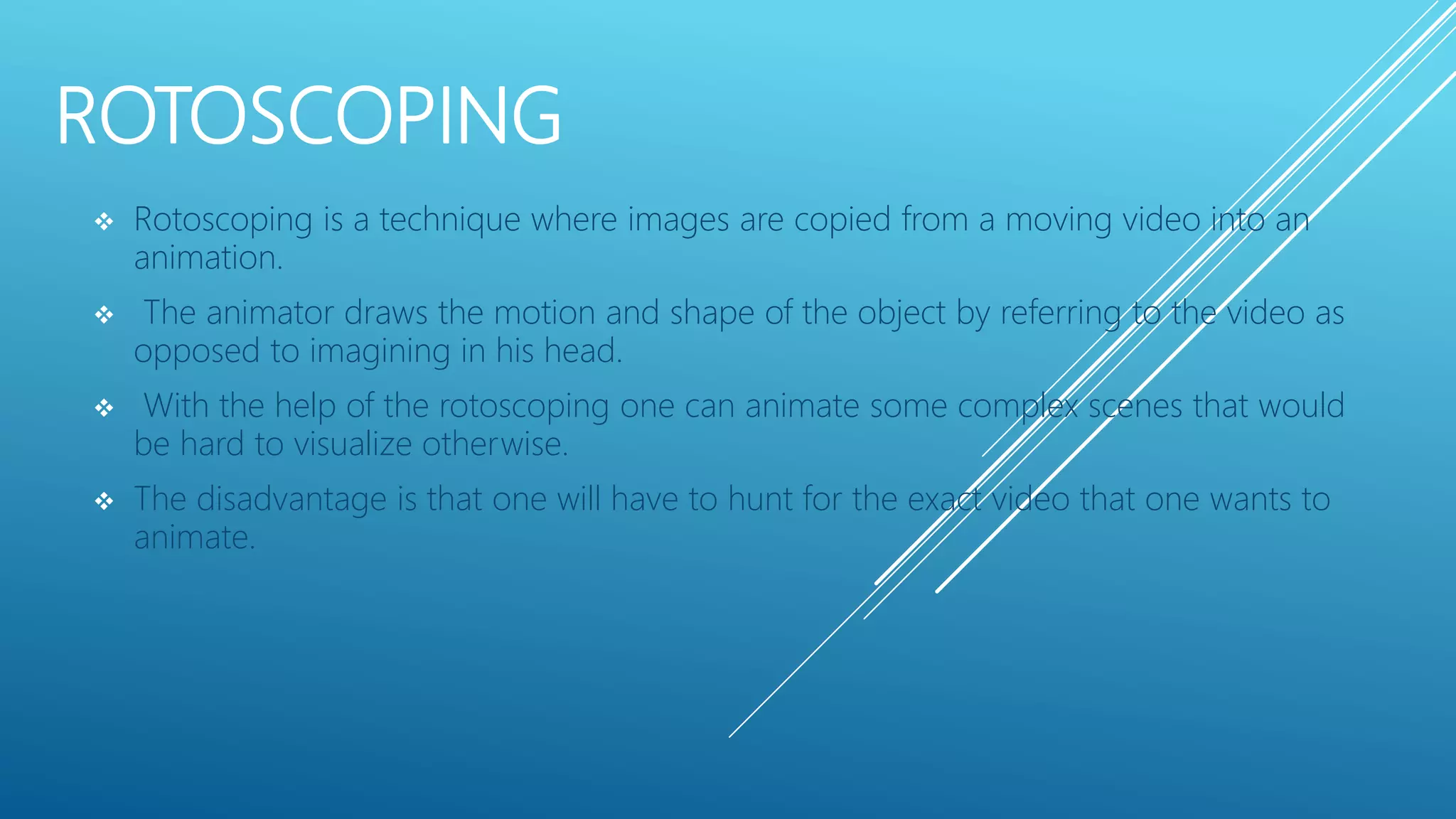 ROTOSCOPING

❖ Rotoscoping is a technique where images are copied from a moving video into an animation.

❖ The animator draws the motion and shape of the object by referring to the video as opposed to imagining in his head.

❖ With the help of the rotoscoping one can animate some complex scenes that would be hard to visualize otherwise.

❖ The disadvantage is that one will have to hunt for the exact video that one wants to animate.